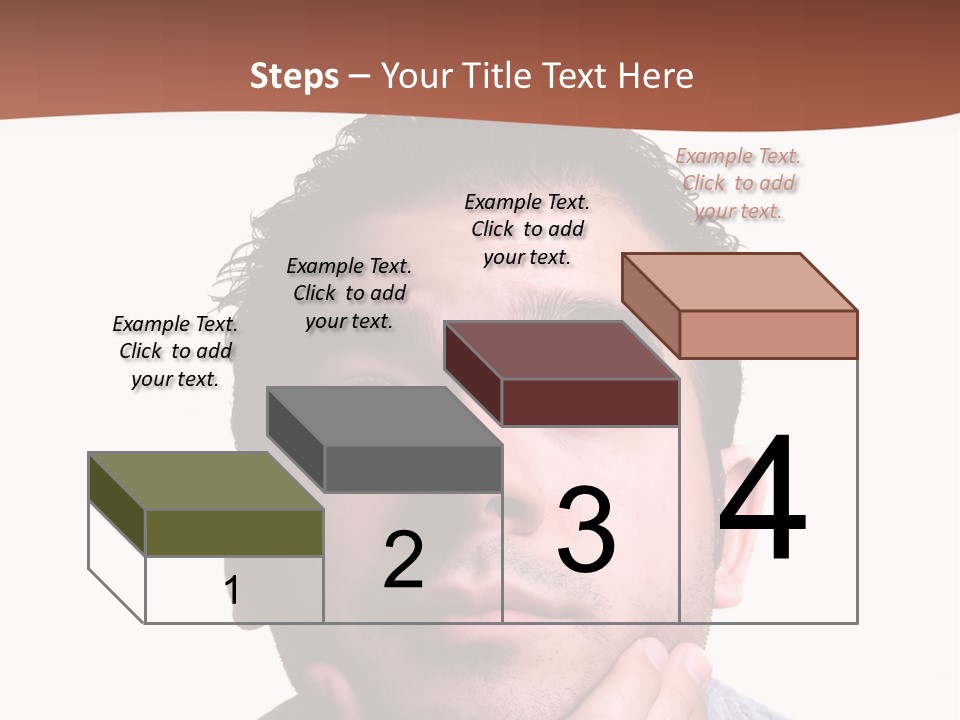 Steps – Your Title Text Here

Example Text. Click to add your text.

Example Text. Click to add your text.

Example Text. Click to add your text.

Example Text. Click to add your text.

1

2

3

4